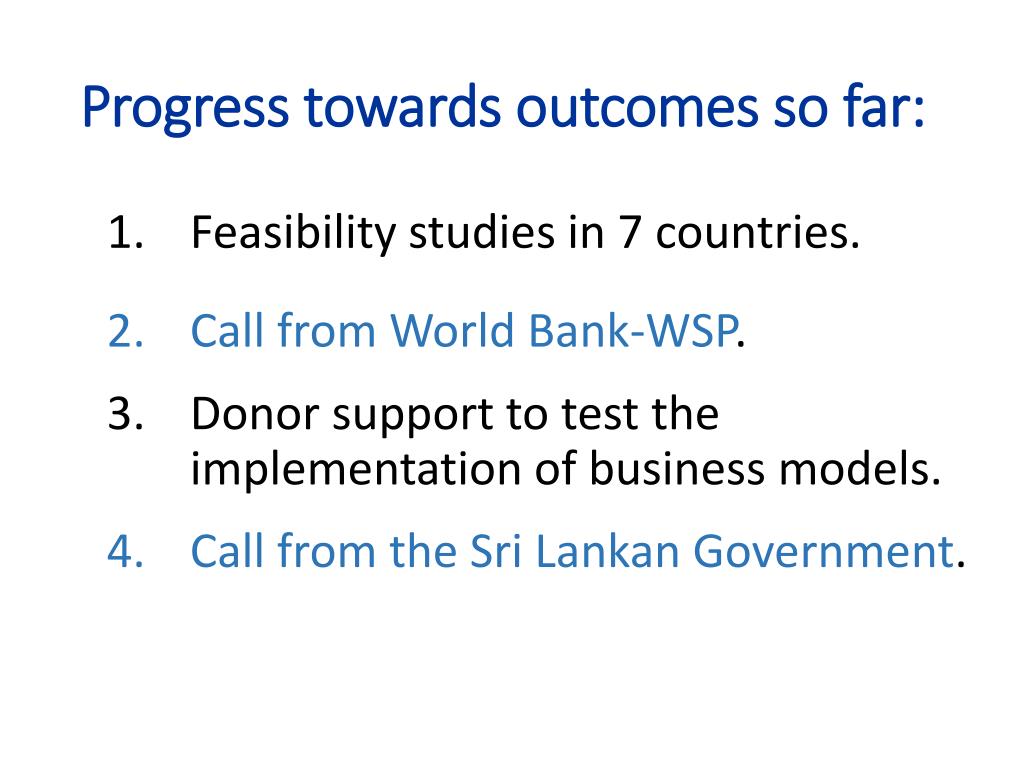 Progress towards outcomes so far:

1. Feasibility studies in 7 countries.

2. Call from World Bank-WSP.

3. Donor support to test the implementation of business models.

4. Call from the Sri Lankan Government.